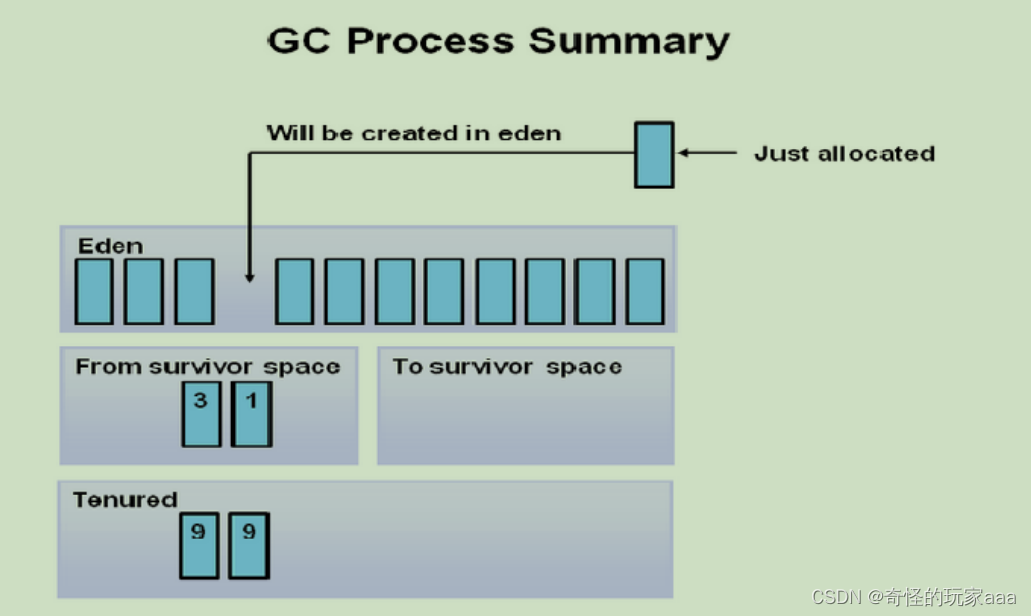 GC Process Summary

Will be created in eden

Just allocated

Eden

From survivor space

3 1

To survivor space

Tenured

9 9

CSDN @奇怪的玩家aaa